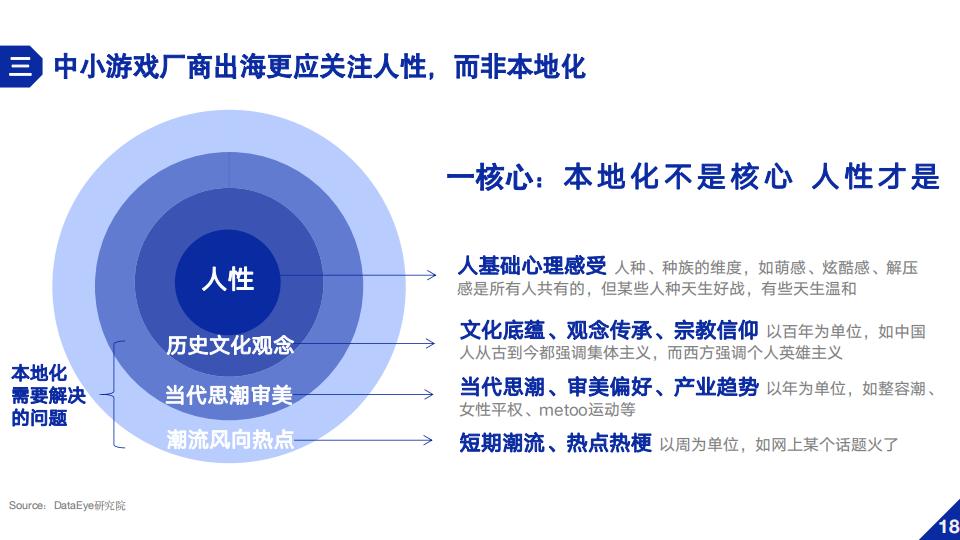 三 中小游戏厂商出海更应关注人性，而非本地化

一核心：本地化不是核心 人性才是

人性

历史文化观念

当代思潮审美

潮流风向热点

本地化需要解决的问题

人基础心理感受 人种、种族的维度，如萌感、炫酷感、解压感是所有人共有的，但某些人种天生好战，有些天生温和

文化底蕴、观念传承、宗教信仰 以百年为单位，如中国人从古到今都强调集体主义，而西方强调个人英雄主义

当代思潮、审美偏好、产业趋势 以年为单位，如整容潮、女性平权、metoo运动等

短期潮流、热点热梗 以周为单位，如网上某个话题火了

Source：DataEye研究院

18